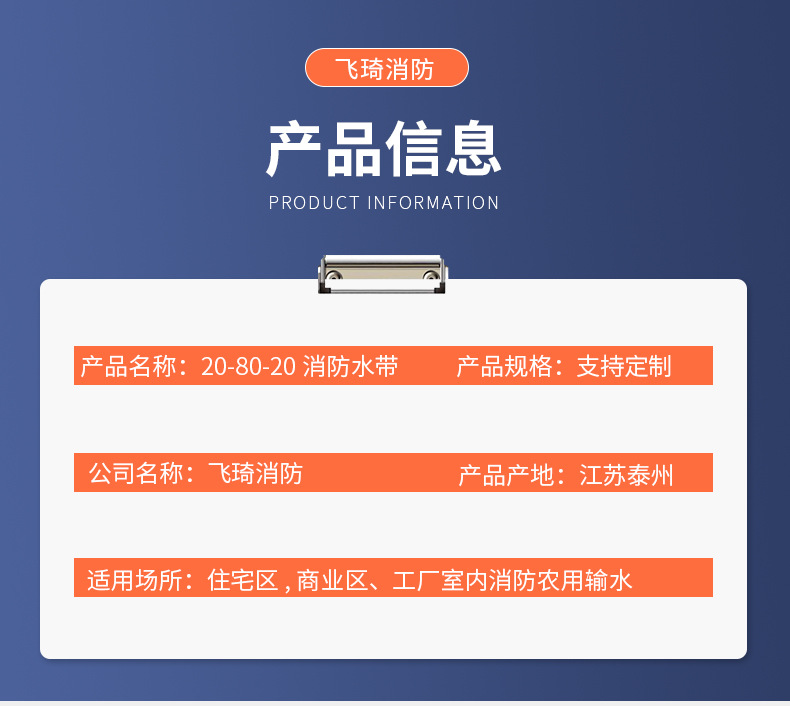 飞琦消防

产品信息

PRODUCT INFORMATION

产品名称：20-80-20 消防水带 产品规格：支持定制

公司名称：飞琦消防 产品产地：江苏泰州

适用场所：住宅区 , 商业区、工厂室内消防农用输水